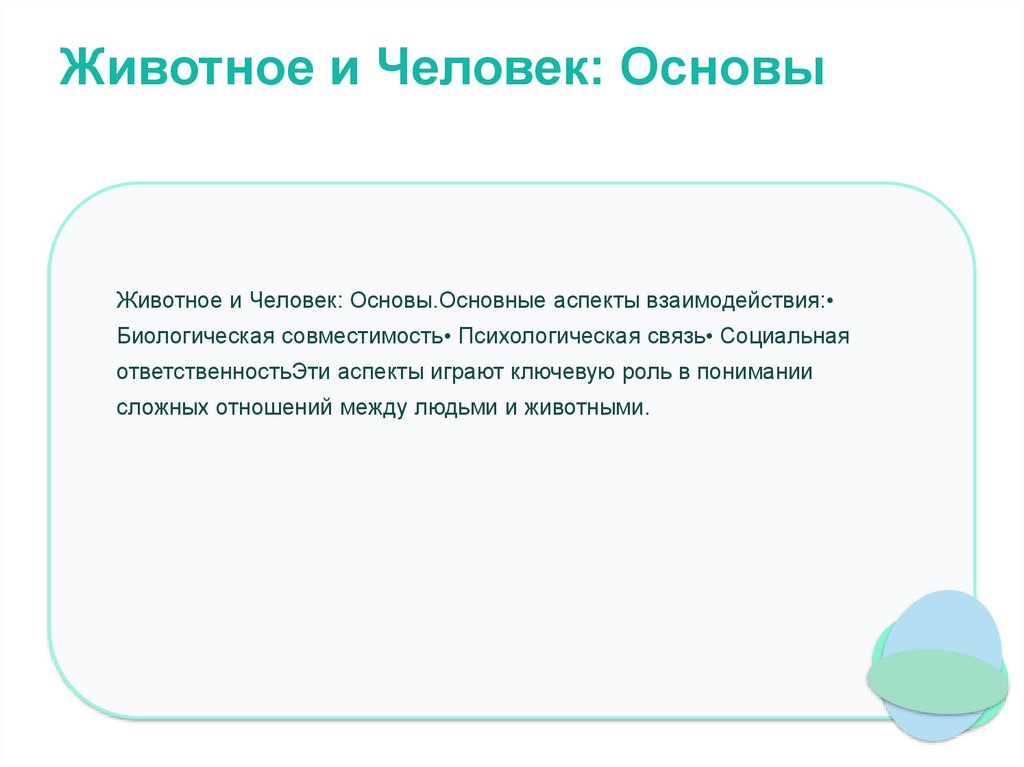 Животное и Человек: Основы

Животное и Человек: Основы.Основные аспекты взаимодействия:• Биологическая совместимость• Психологическая связь• Социальная ответственностьЭти аспекты играют ключевую роль в понимании сложных отношений между людьми и животными.